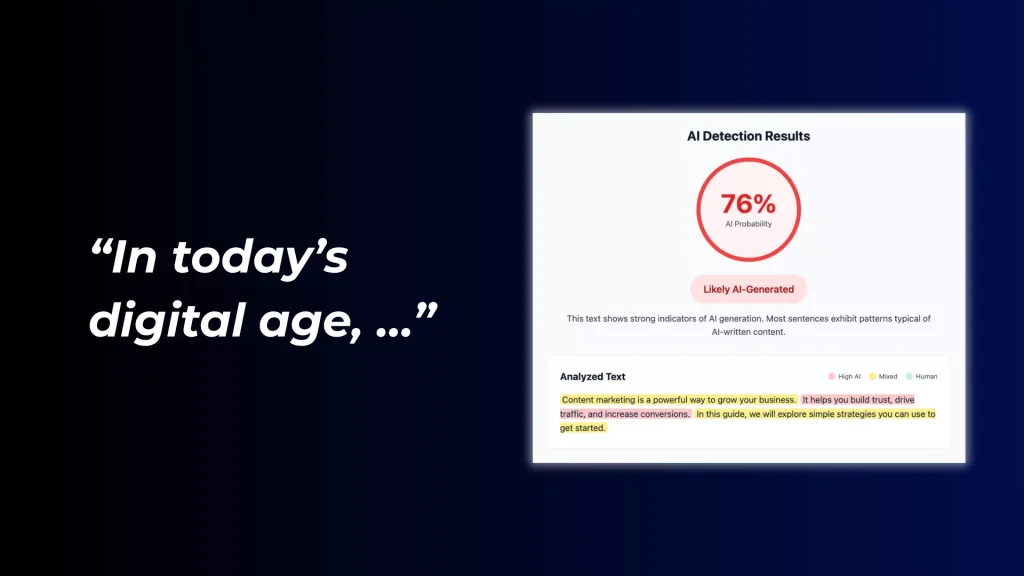 “In today’s digital age, ...”

AI Detection Results

76%
AI Probability

Likely AI-Generated

This text shows strong indicators of AI generation. Most sentences exhibit patterns typical of AI-written content.

Analyzed Text

High AI Mixed Human

Content marketing is a powerful way to grow your business. It helps you build trust, drive traffic, and increase conversions. In this guide, we will explore simple strategies you can use to get started.